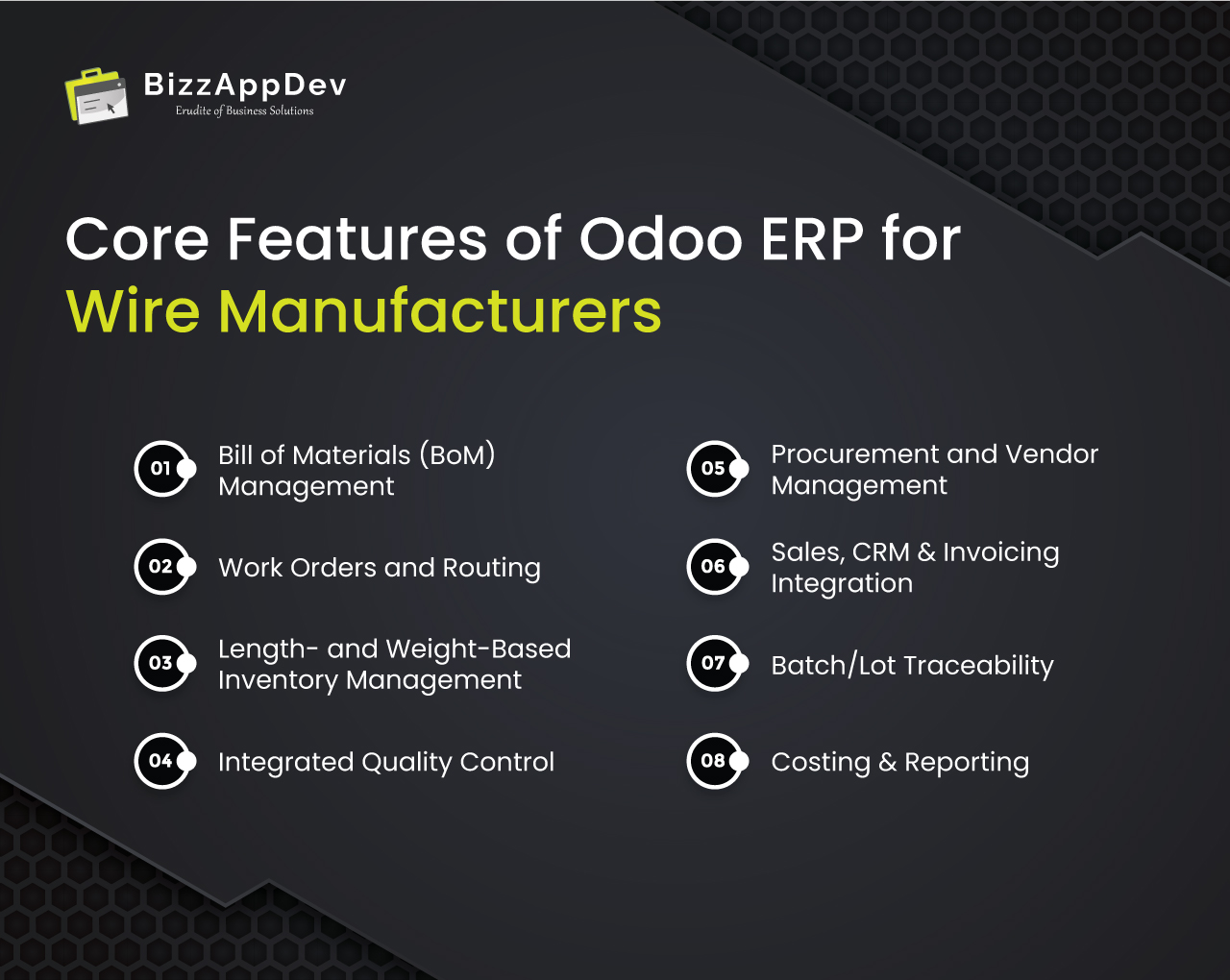 BizzAppDev
Erudite of Business Solutions

Core Features of Odoo ERP for Wire Manufacturers

01 Bill of Materials (BoM) Management

02 Work Orders and Routing

03 Length- and Weight-Based Inventory Management

04 Integrated Quality Control

05 Procurement and Vendor Management

06 Sales, CRM & Invoicing Integration

07 Batch/Lot Traceability

08 Costing & Reporting